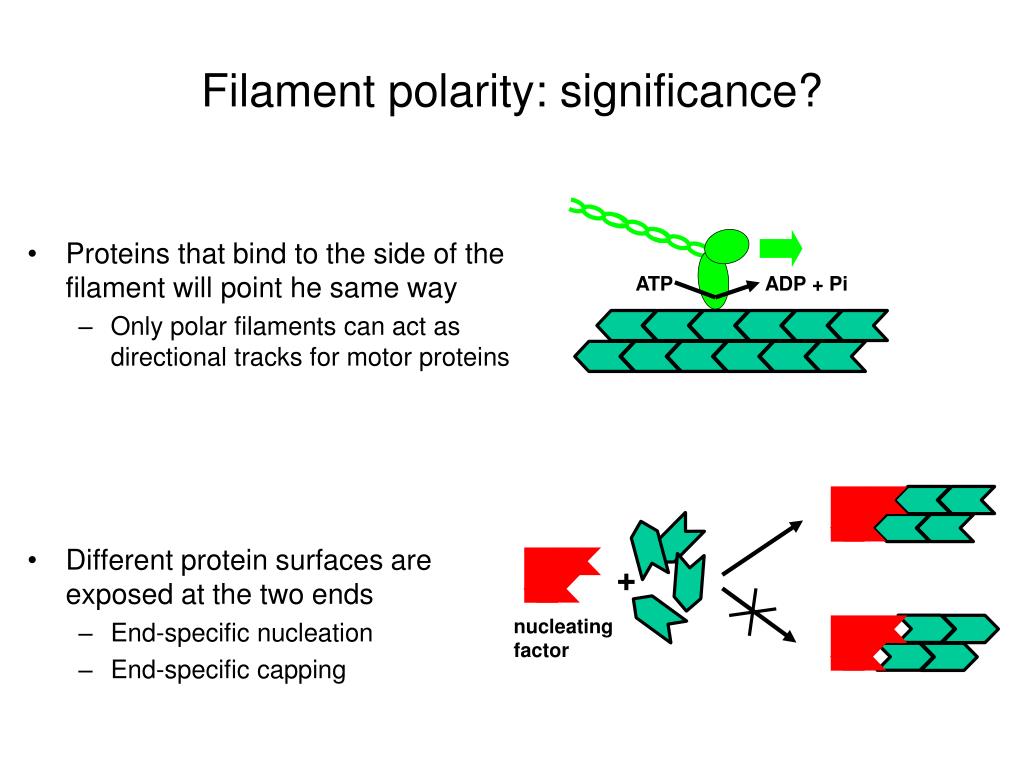 Filament polarity: significance?

• Proteins that bind to the side of the filament will point he same way
– Only polar filaments can act as directional tracks for motor proteins

ATP

ADP + Pi

• Different protein surfaces are exposed at the two ends
– End-specific nucleation
– End-specific capping

+

nucleating factor